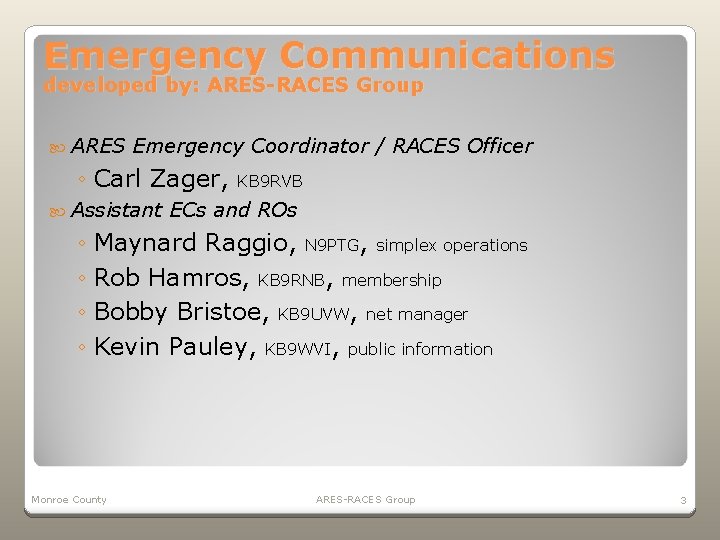 Emergency Communications
developed by: ARES-RACES Group

ARES Emergency Coordinator / RACES Officer
◦ Carl Zager, KB9RVB

Assistant ECs and ROs
◦ Maynard Raggio, N9PTG, simplex operations
◦ Rob Hamros, KB9RNB, membership
◦ Bobby Bristoe, KB9UVW, net manager
◦ Kevin Pauley, KB9WVI, public information

Monroe County
ARES-RACES Group
3